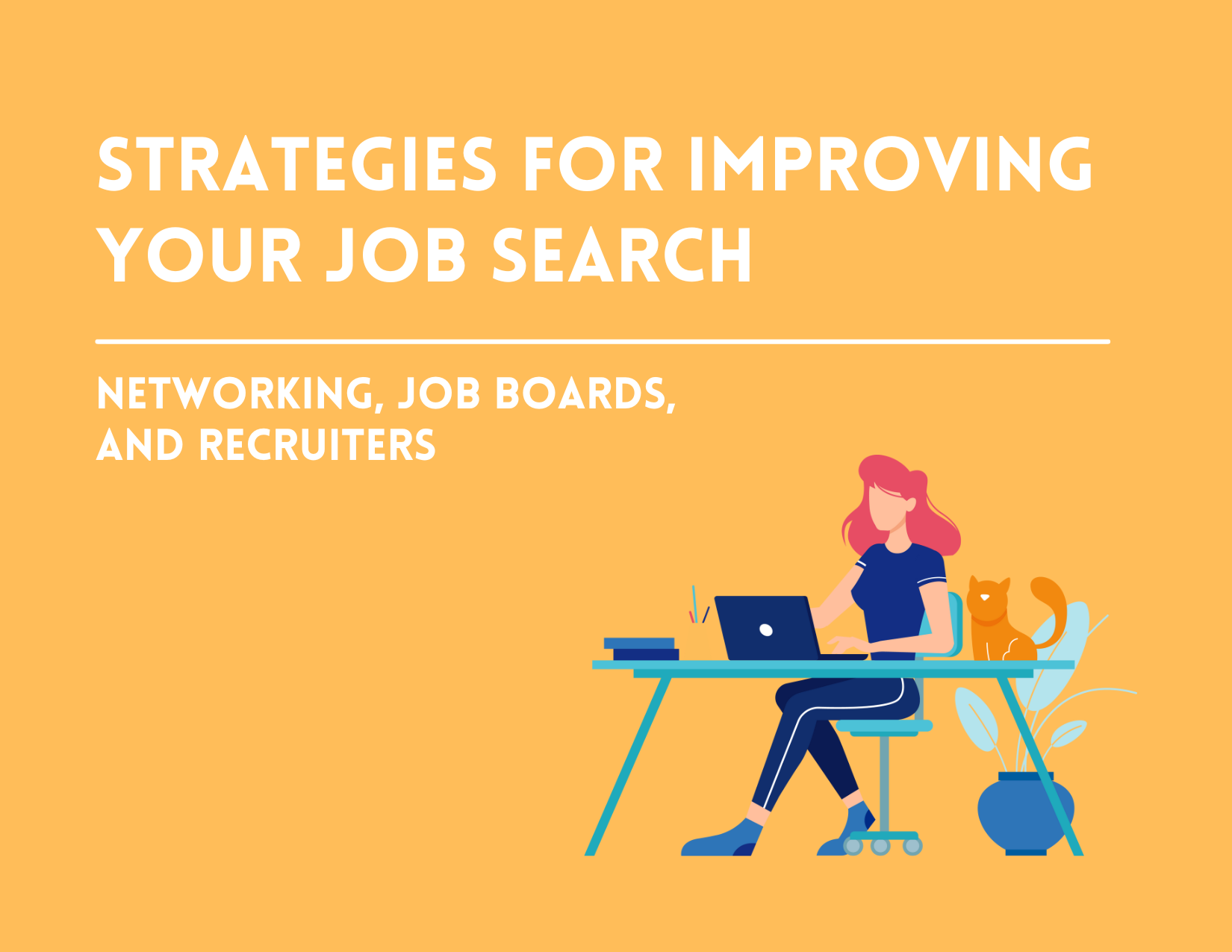 STRATEGIES FOR IMPROVING YOUR JOB SEARCH

NETWORKING, JOB BOARDS, AND RECRUITERS